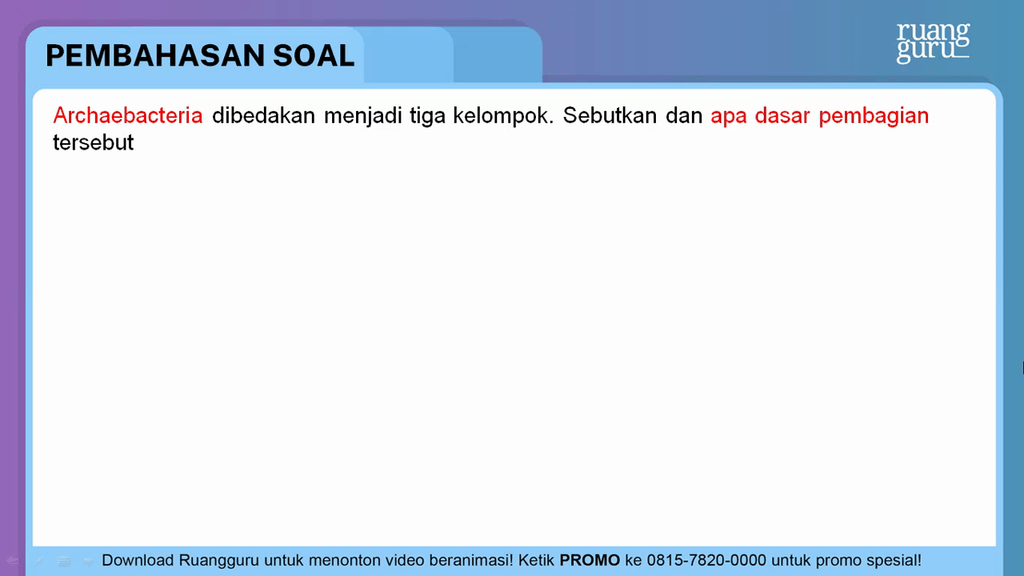 PEMBAHASAN SOAL

ruang
guru

Archaebacteria dibedakan menjadi tiga kelompok. Sebutkan dan apa dasar pembagian tersebut

Download Ruangguru untuk menonton video beranimasi! Ketik PROMO ke 0815-7820-0000 untuk promo spesial!